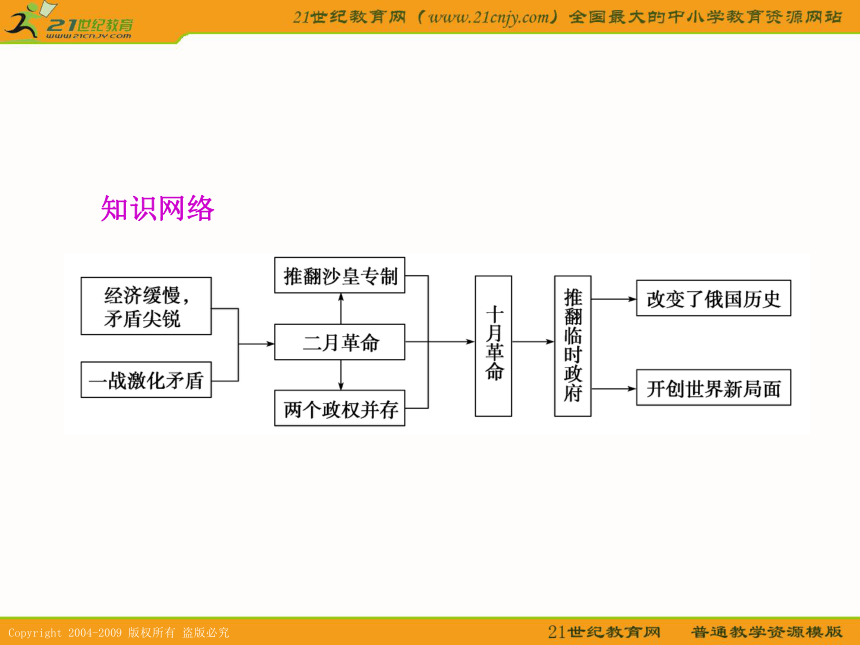 21世纪教育
www.21cnjy.com

21世纪教育网（www.21cnjy.com）全国最大的中小学教育资源网站

知识网络

经济缓慢，矛盾尖锐

一战激化矛盾

推翻沙皇专制

二月革命

两个政权并存

十月革命

推翻临时政府

改变了俄国历史

开创世界新局面

Copyright 2004-2009 版权所有 盗版必究

21世纪教育网 普通教学资源模版